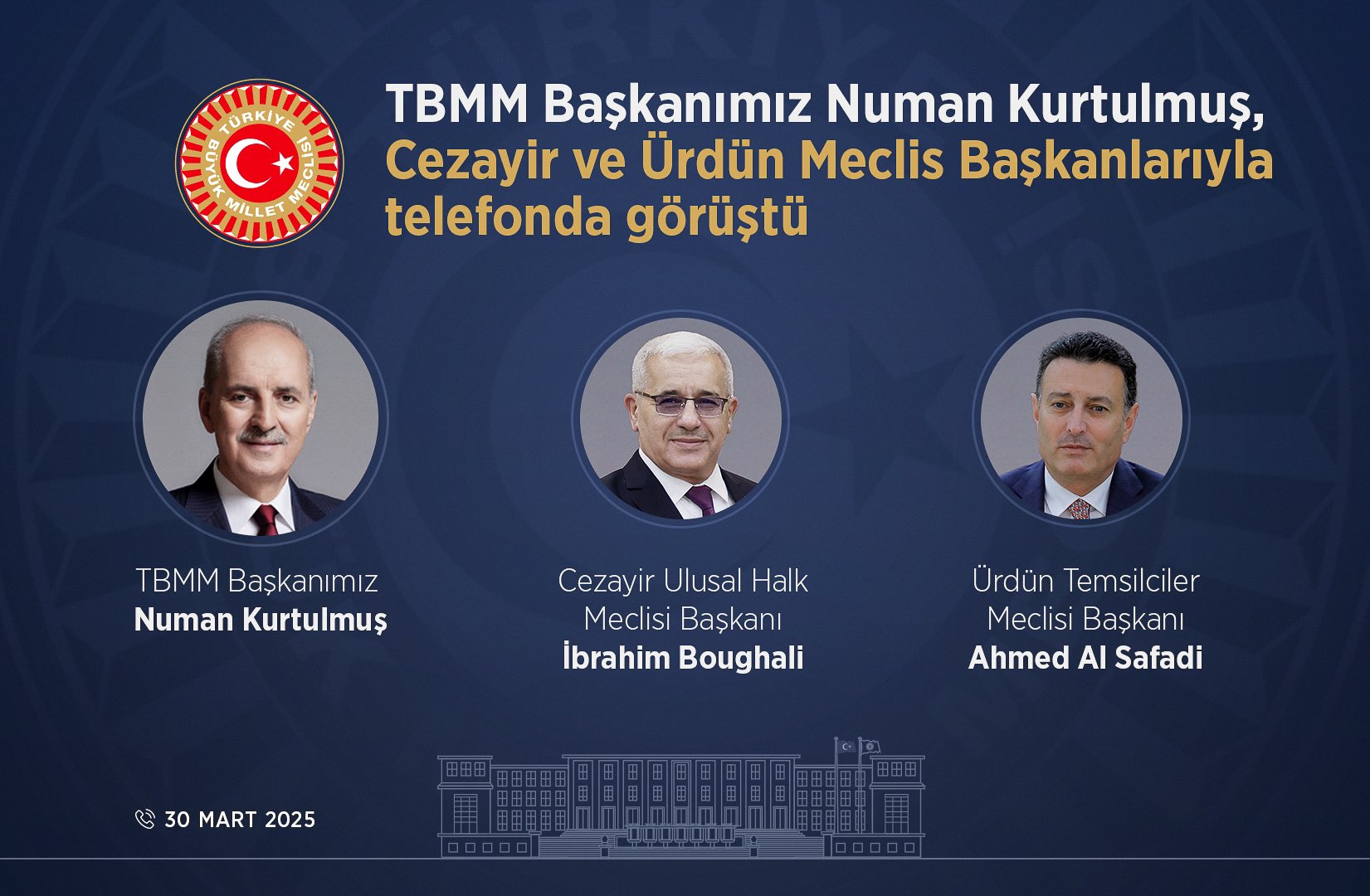 TÜRKİYE BÜYÜK MİLLET MECLİSİ

TBMM Başkanımız Numan Kurtulmuş, Cezayir ve Ürdün Meclis Başkanlarıyla telefonda görüştü

TBMM Başkanımız
Numan Kurtulmuş

Cezayir Ulusal Halk Meclisi Başkanı
İbrahim Boughali

Ürdün Temsilciler Meclisi Başkanı
Ahmed Al Safadi

30 MART 2025